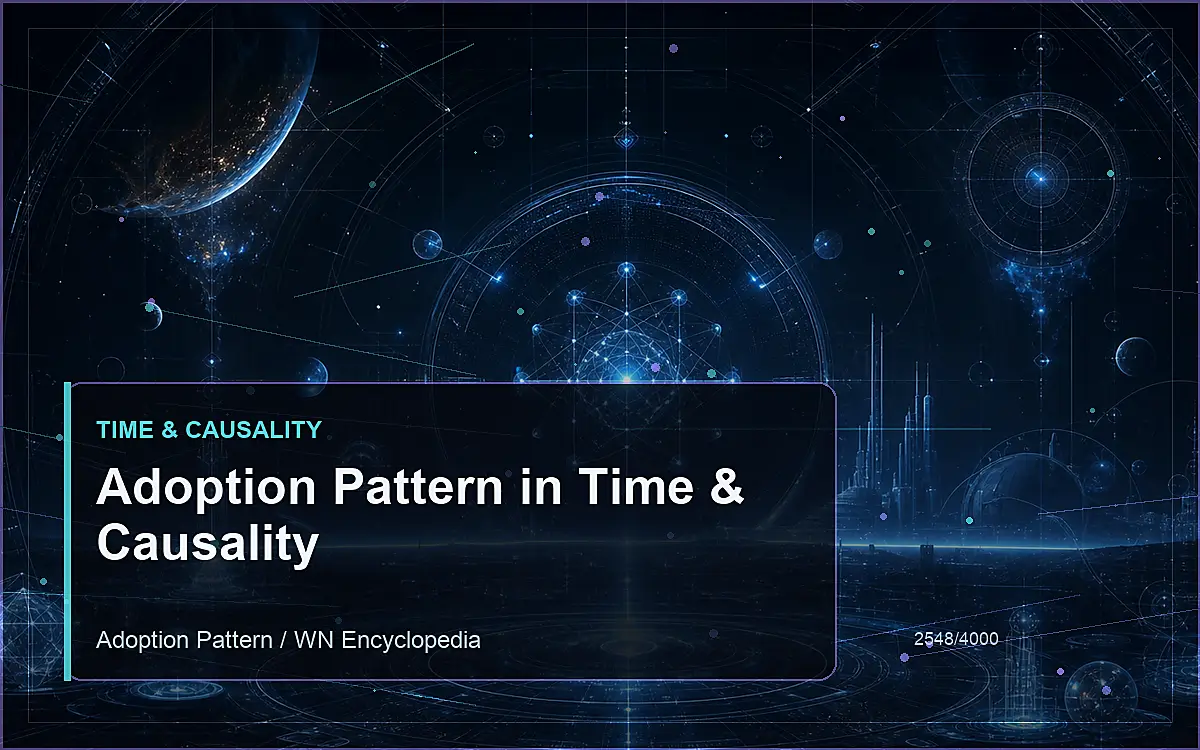 TIME & CAUSALITY

Adoption Pattern in Time & Causality

Adoption Pattern / WN Encyclopedia

2548/4000